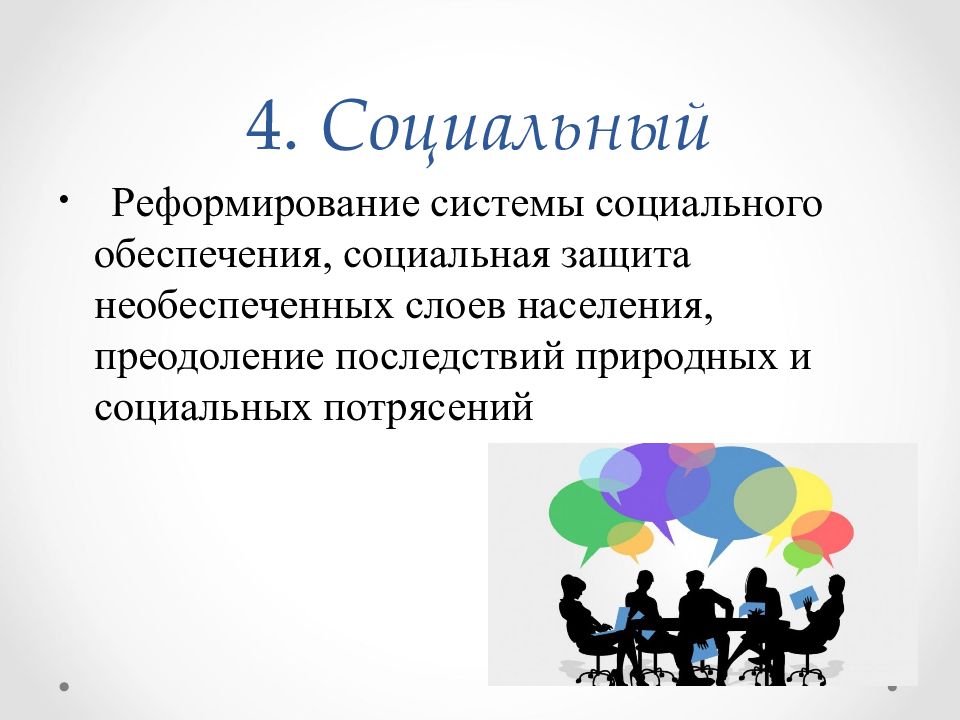 4. Социальный

• Реформирование системы социального обеспечения, социальная защита необеспеченных слоев населения, преодоление последствий природных и социальных потрясений